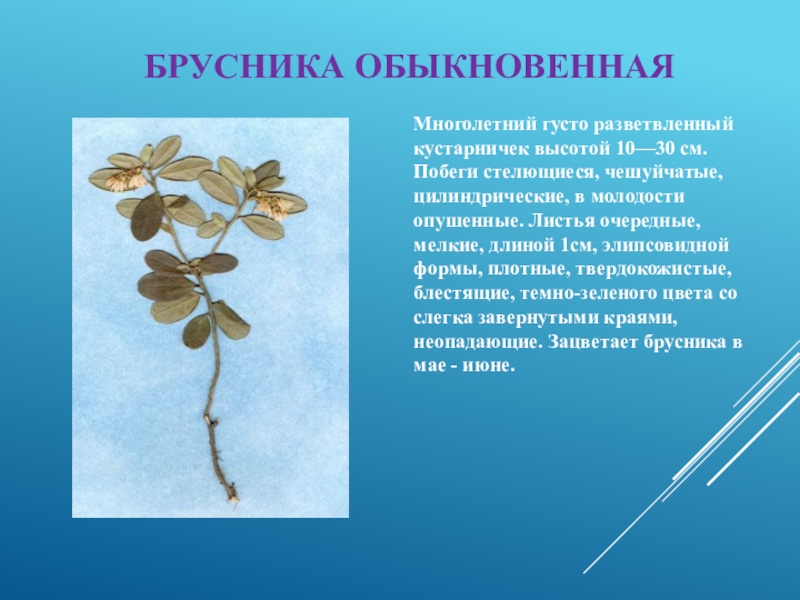 БРУСНИКА ОБЫКНОВЕННАЯ

Многолетний густо разветвленный кустарничек высотой 10—30 см. Побеги стелющиеся, чешуйчатые, цилиндрические, в молодости опушенные. Листья очередные, мелкие, длиной 1см, элипсовидной формы, плотные, твердокожистые, блестящие, темно-зеленого цвета со слегка завернутыми краями, неопадающие. Зацветает брусника в мае - июне.